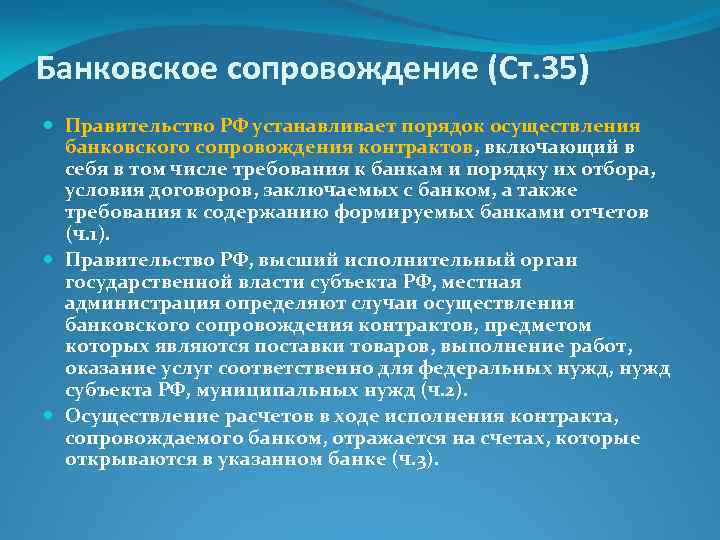 Банковское сопровождение (Ст.35)

Правительство РФ устанавливает порядок осуществления банковского сопровождения контрактов, включающий в себя в том числе требования к банкам и порядку их отбора, условия договоров, заключаемых с банком, а также требования к содержанию формируемых банками отчетов (ч.1).

Правительство РФ, высший исполнительный орган государственной власти субъекта РФ, местная администрация определяют случаи осуществления банковского сопровождения контрактов, предметом которых являются поставки товаров, выполнение работ, оказание услуг соответственно для федеральных нужд, нужд субъекта РФ, муниципальных нужд (ч.2).

Осуществление расчетов в ходе исполнения контракта, сопровождаемого банком, отражается на счетах, которые открываются в указанном банке (ч.3).